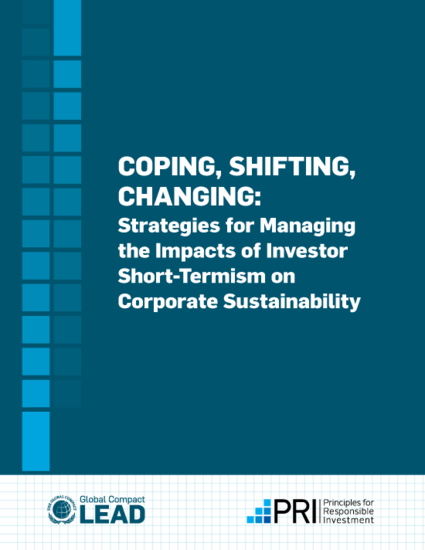 COPING, SHIFTING, CHANGING:
Strategies for Managing the Impacts of Investor Short-Termism on Corporate Sustainability

THE GLOBAL COMPACT
Global Compact
LEAD

PRI
Principles for Responsible Investment